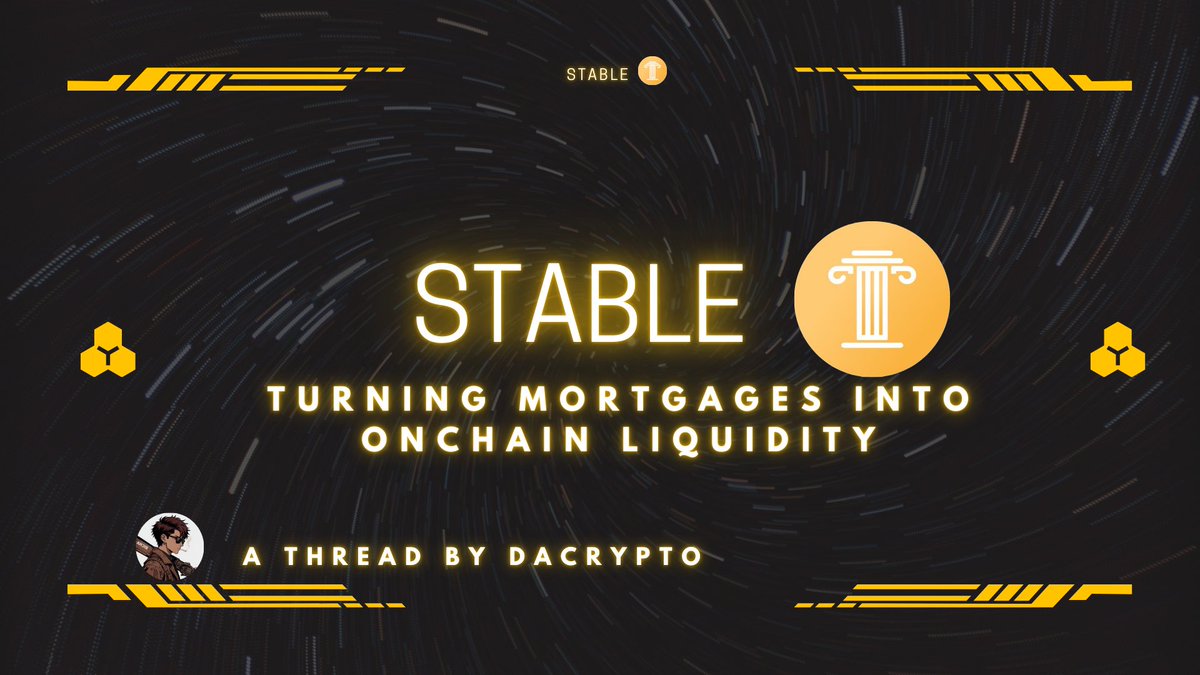 STABLE

STABLE

TURNING MORTGAGES INTO ONCHAIN LIQUIDITY

A THREAD BY DACRYPTO